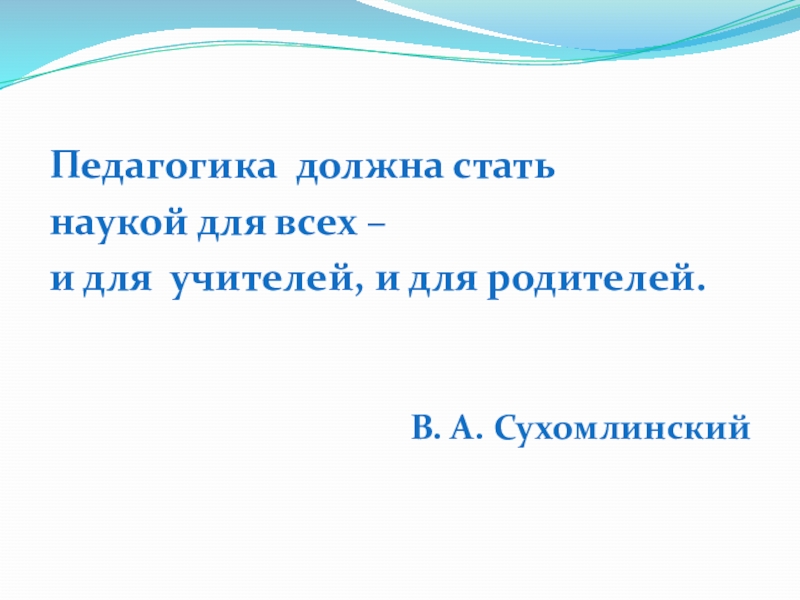 Педагогика должна стать
наукой для всех –
и для учителей, и для родителей.

В. А. Сухомлинский